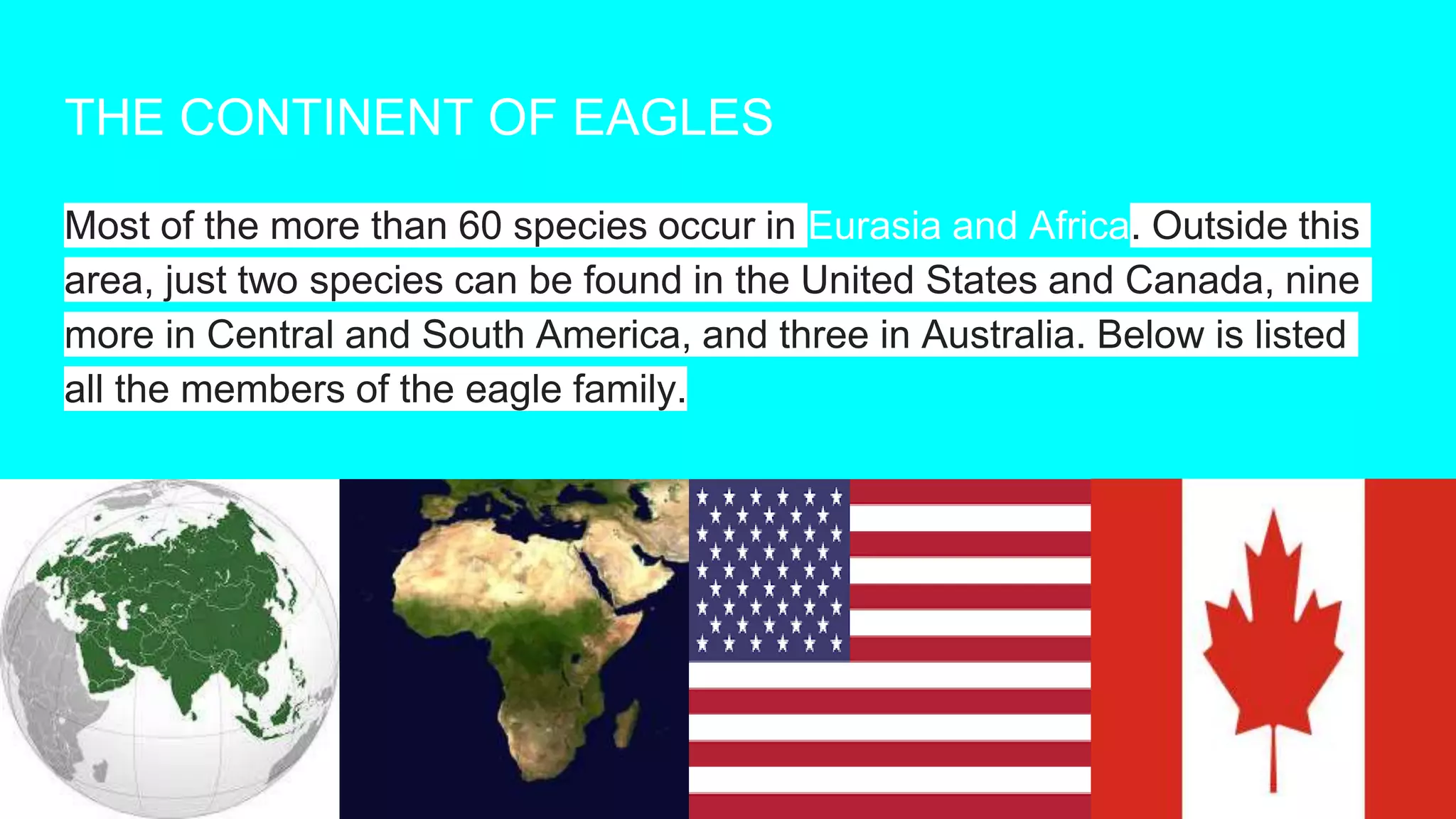 THE CONTINENT OF EAGLES

Most of the more than 60 species occur in Eurasia and Africa. Outside this area, just two species can be found in the United States and Canada, nine more in Central and South America, and three in Australia. Below is listed all the members of the eagle family.